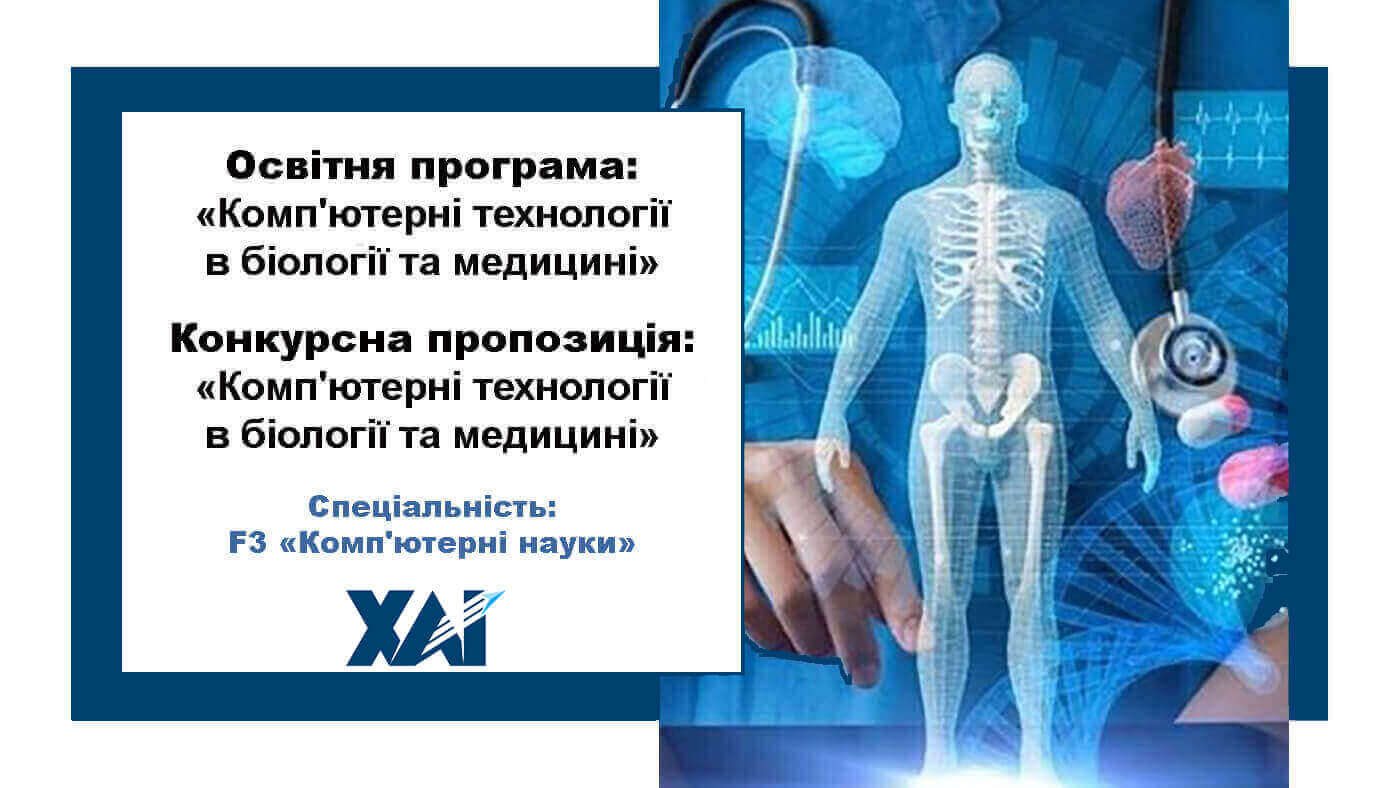 Освітня програма:
«Комп'ютерні технології в біології та медицині»

Конкурсна пропозиція:
«Комп'ютерні технології в біології та медицині»

Спеціальність:
F3 «Комп'ютерні науки»

ХАІ